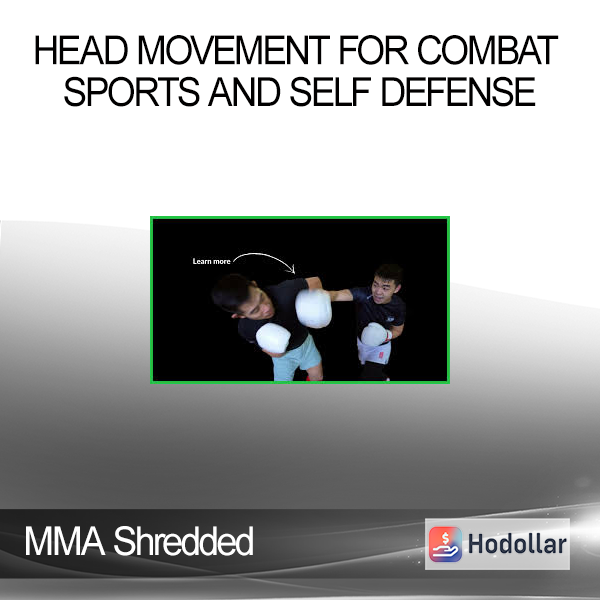 HEAD MOVEMENT FOR COMBAT SPORTS AND SELF DEFENSE

Learn more

MMA Shredded

Hodollar